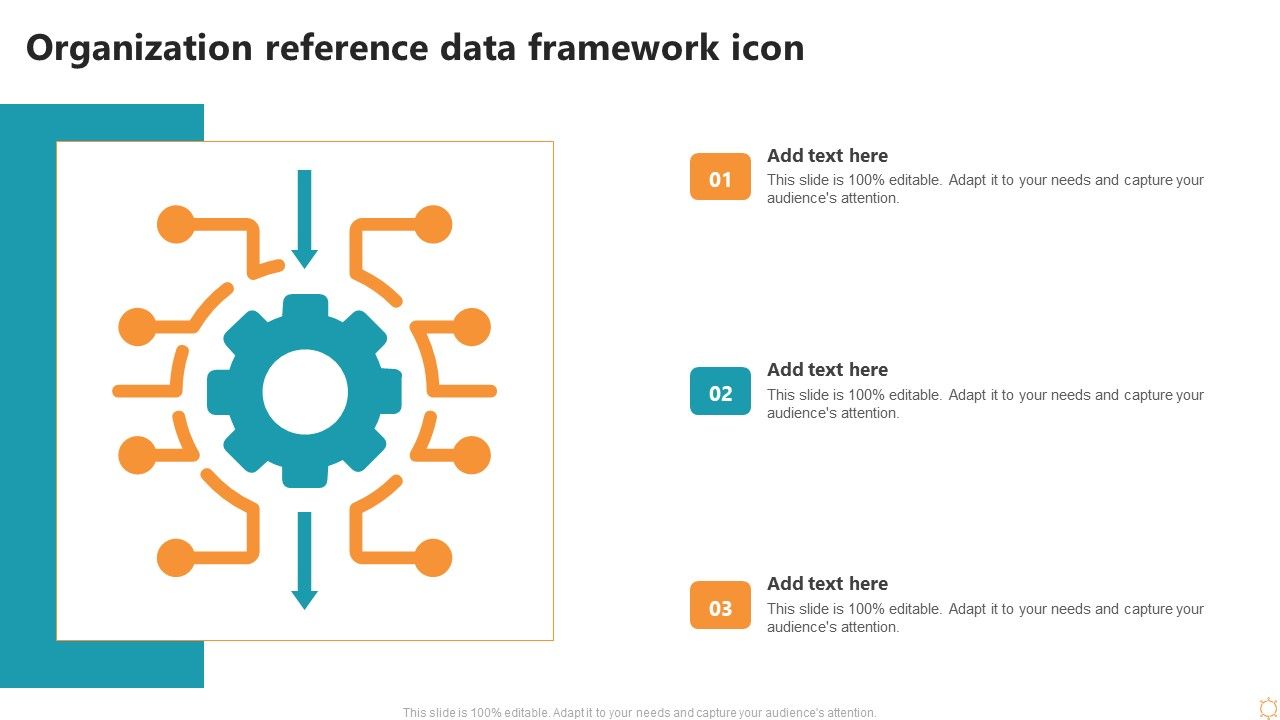 Organization reference data framework icon

01
Add text here
This slide is 100% editable. Adapt it to your needs and capture your audience's attention.

02
Add text here
This slide is 100% editable. Adapt it to your needs and capture your audience's attention.

03
Add text here
This slide is 100% editable. Adapt it to your needs and capture your audience's attention.

This slide is 100% editable. Adapt it to your needs and capture your audience's attention.